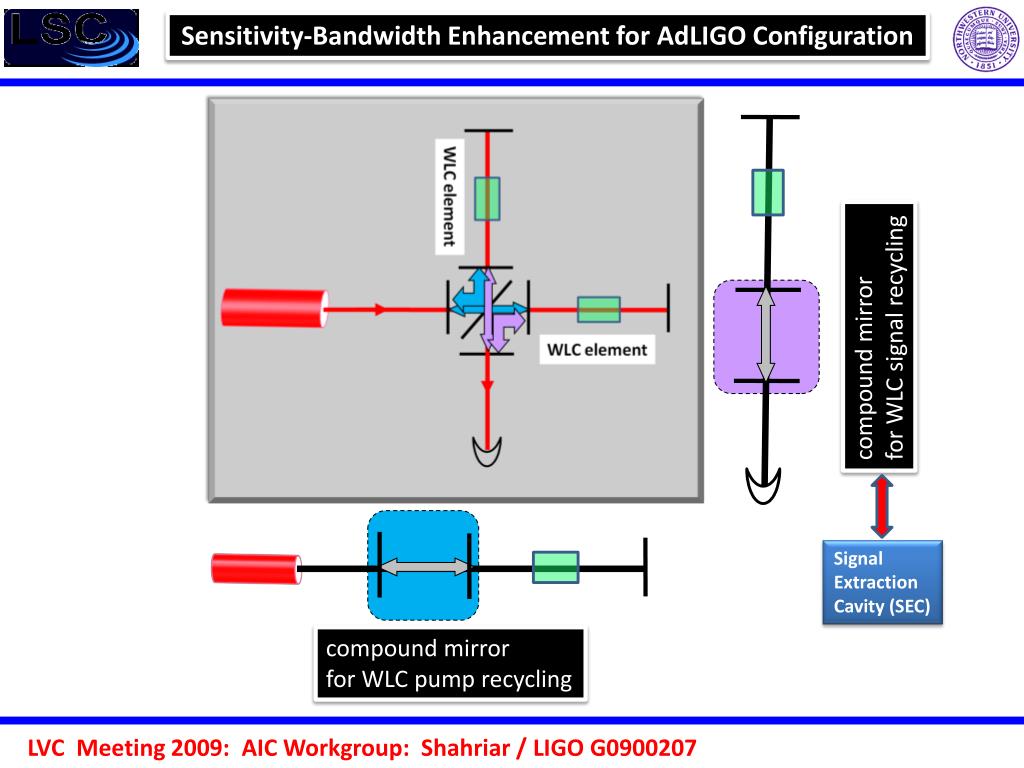 LSC

Sensitivity-Bandwidth Enhancement for AdLIGO Configuration

NORTHWESTERN UNIVERSITY 1851

WLC element

WLC element

compound mirror
for WLC signal recycling

Signal Extraction Cavity (SEC)

compound mirror
for WLC pump recycling

LVC Meeting 2009: AIC Workgroup: Shahriar / LIGO G0900207